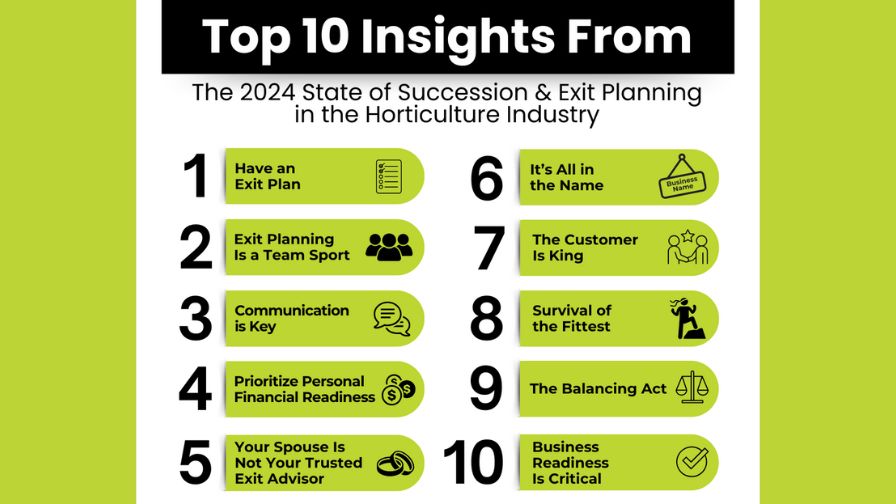 Top 10 Insights From

The 2024 State of Succession & Exit Planning in the Horticulture Industry

1 Have an Exit Plan

2 Exit Planning Is a Team Sport

3 Communication is Key

4 Prioritize Personal Financial Readiness

5 Your Spouse Is Not Your Trusted Exit Advisor

6 It's All in the Name

Business Name

7 The Customer Is King

8 Survival of the Fittest

9 The Balancing Act

10 Business Readiness Is Critical